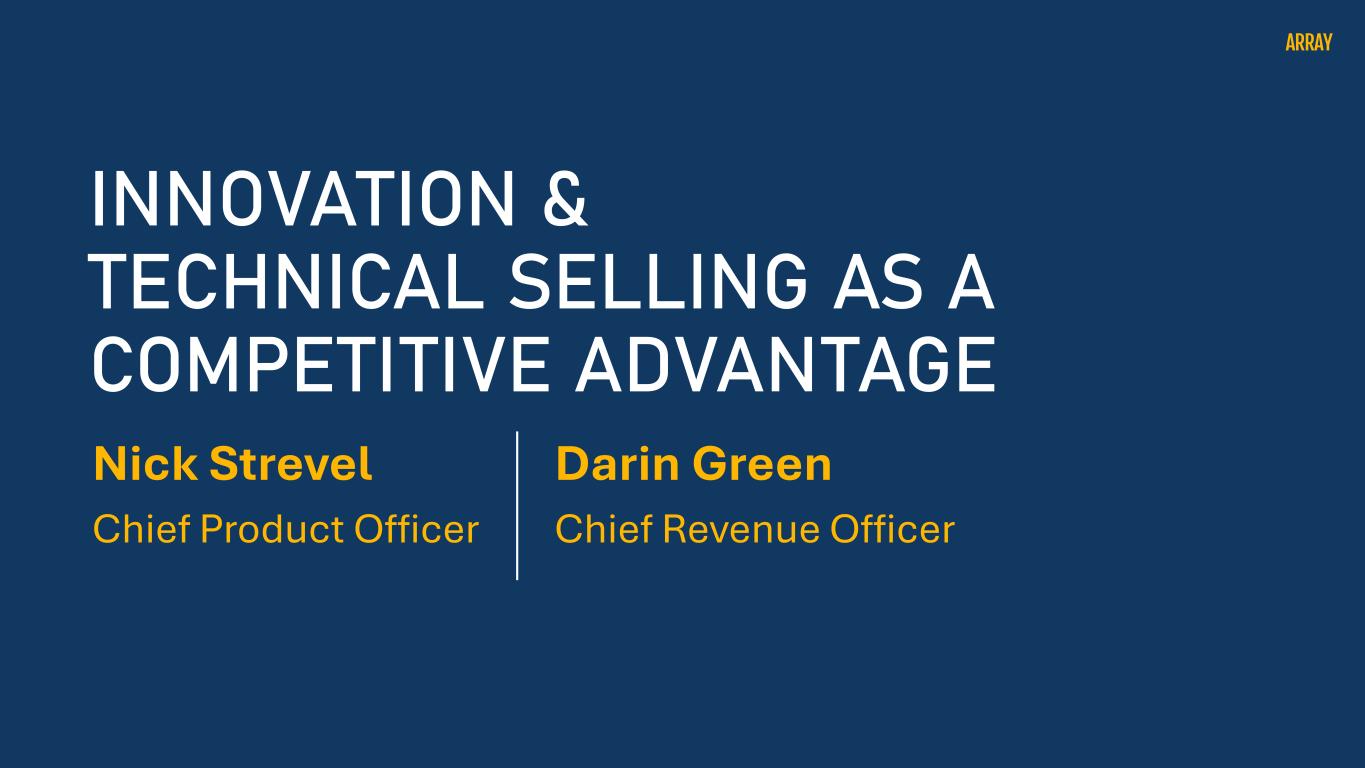 ARRAY

INNOVATION & TECHNICAL SELLING AS A COMPETITIVE ADVANTAGE

Nick Strevel
Chief Product Officer

Darin Green
Chief Revenue Officer